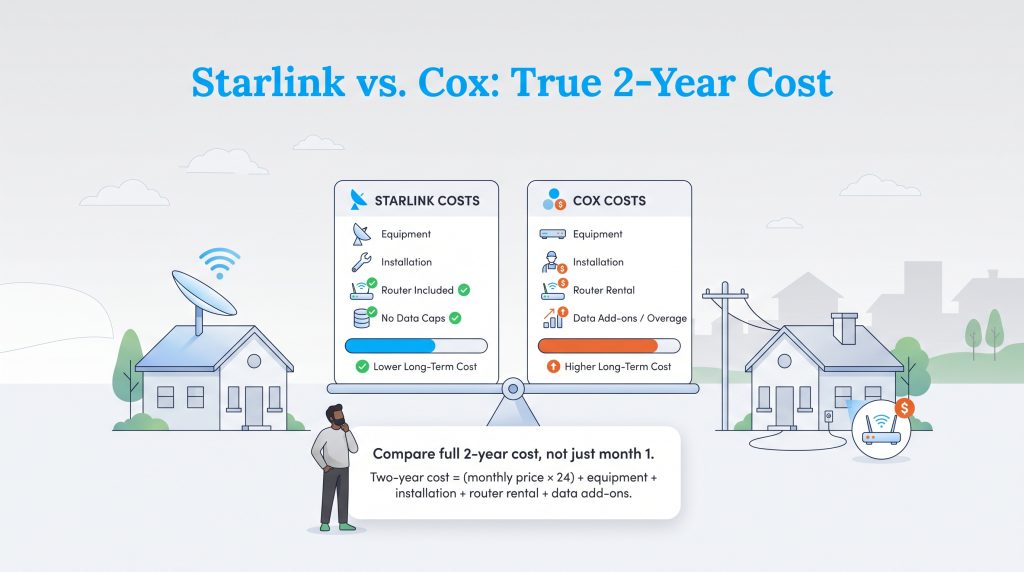 Starlink vs. Cox: True 2-Year Cost

STARLINK COSTS

Equipment

Installation

Router Included

No Data Caps

Lower Long-Term Cost

COX COSTS

Equipment

Installation

Router Rental

Data Add-ons / Overage

Higher Long-Term Cost

Compare full 2-year cost, not just month 1.

Two-year cost = (monthly price × 24) + equipment + installation + router rental + data add-ons.